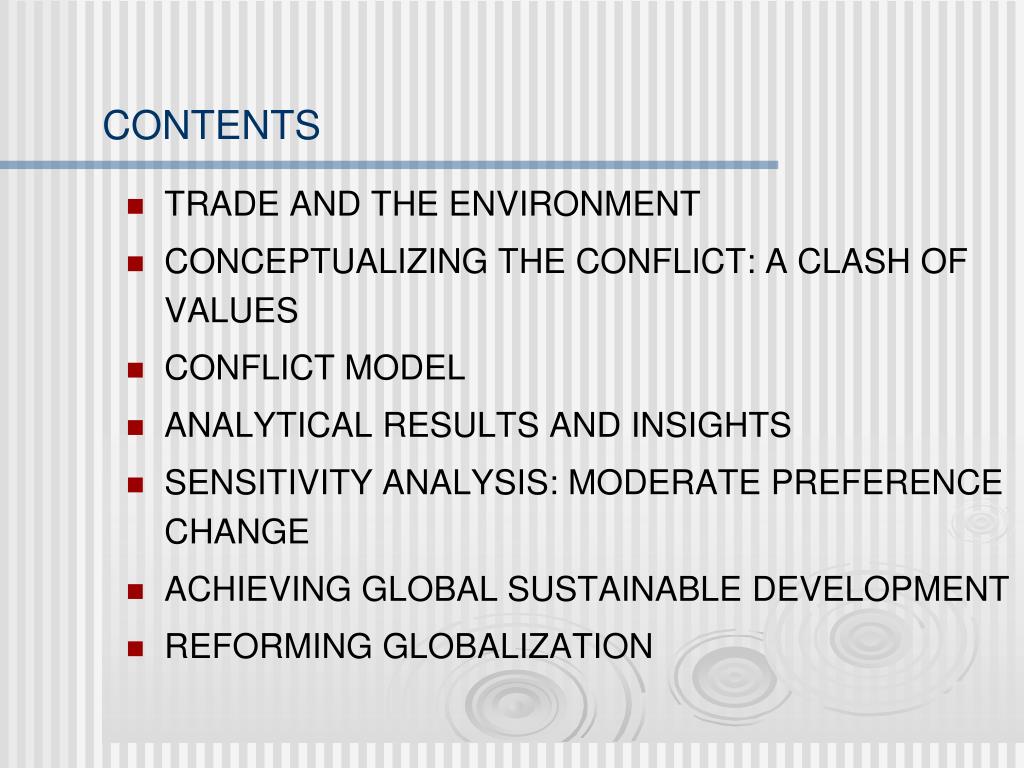 CONTENTS

- TRADE AND THE ENVIRONMENT
- CONCEPTUALIZING THE CONFLICT: A CLASH OF VALUES
- CONFLICT MODEL
- ANALYTICAL RESULTS AND INSIGHTS
- SENSITIVITY ANALYSIS: MODERATE PREFERENCE CHANGE
- ACHIEVING GLOBAL SUSTAINABLE DEVELOPMENT
- REFORMING GLOBALIZATION